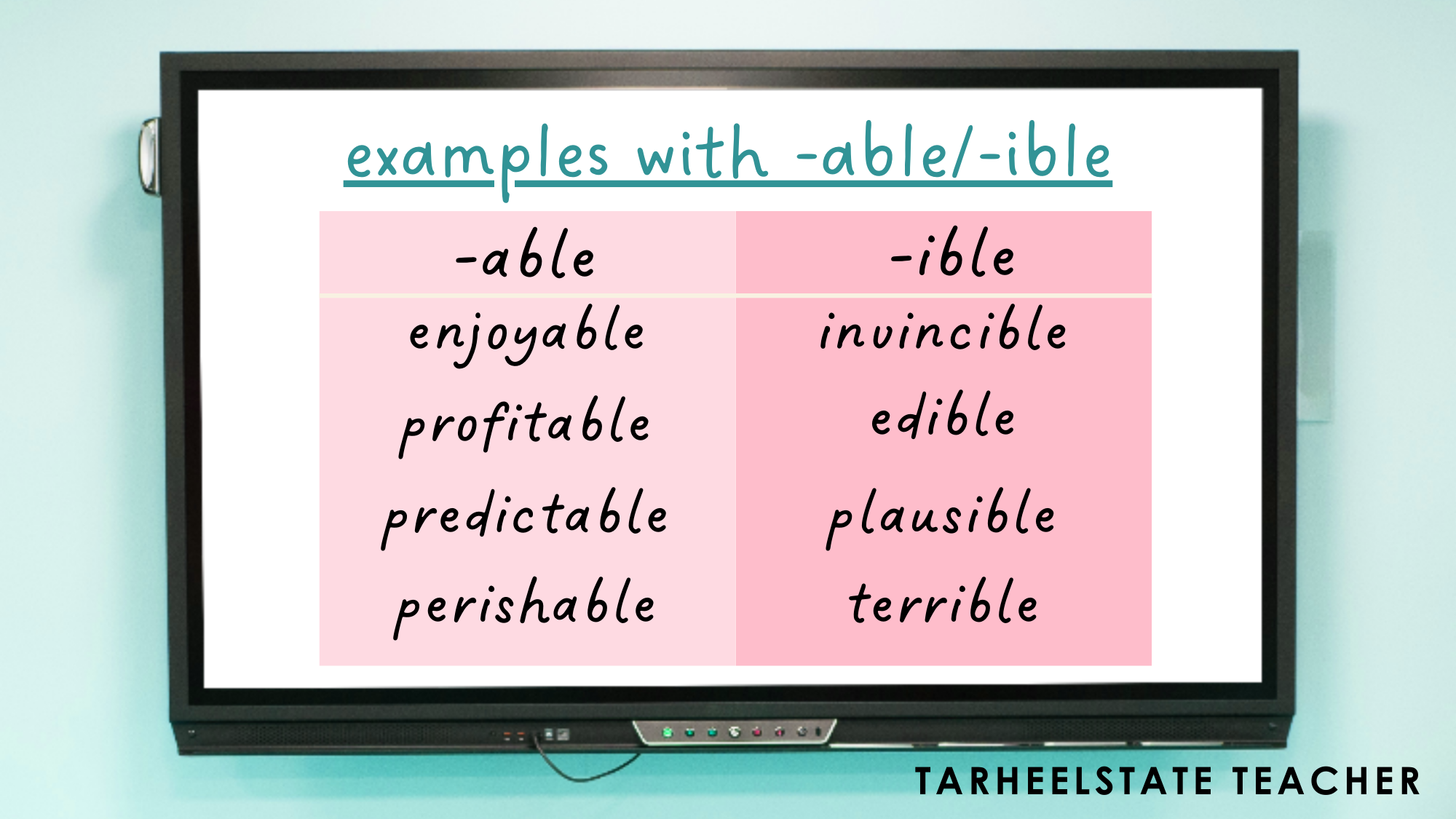 examples with -able/-ible

| -able | -ible |
|---|---|
| enjoyable | invincible |
| profitable | edible |
| predictable | plausible |
| perishable | terrible |

TARHEELSTATE TEACHER